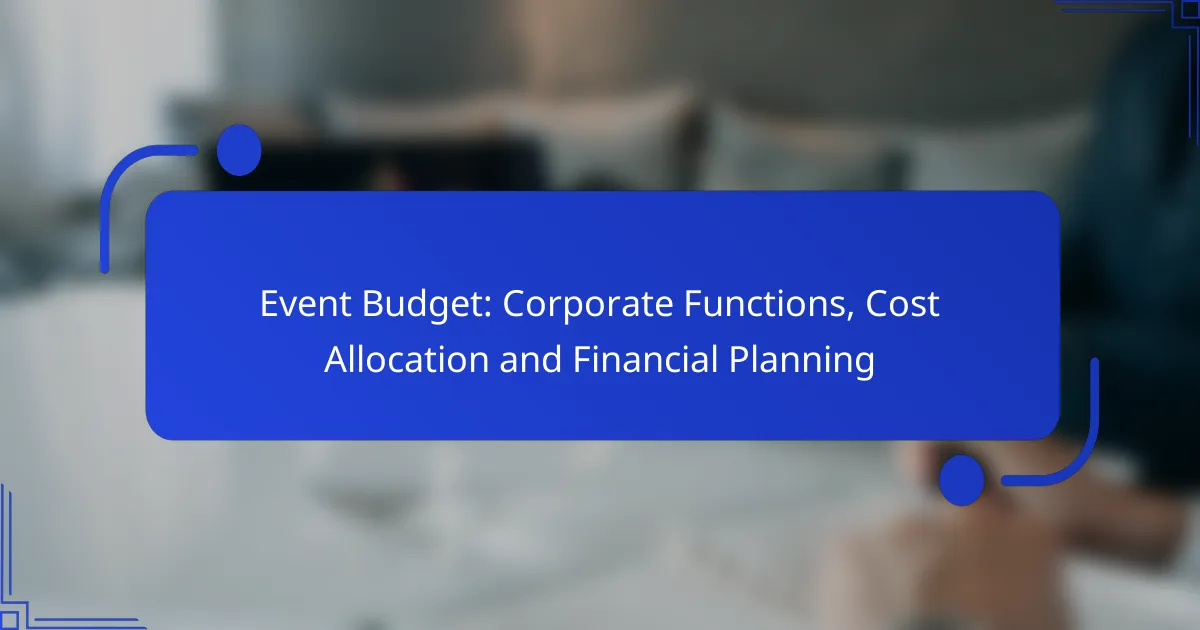 Event Budget: Corporate Functions, Cost Allocation and Financial Planning